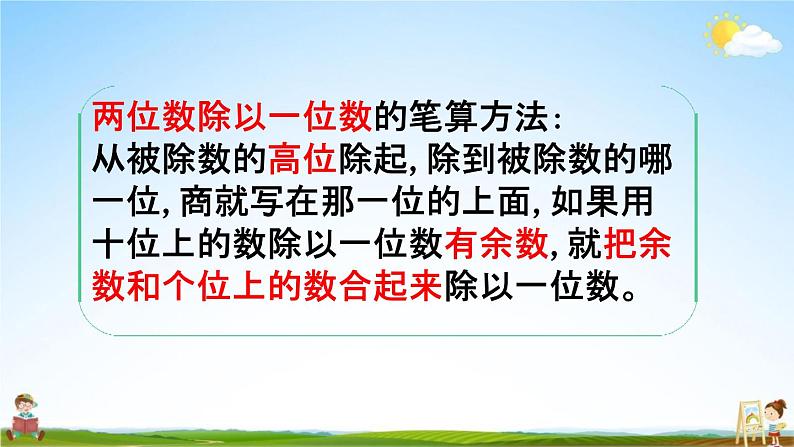 两位数除以一位数的笔算方法：
从被除数的高位除起，除到被除数的哪一位，商就写在那一位的上面，如果用十位上的数除以一位数有余数，就把余数和个位上的数合起来除以一位数。